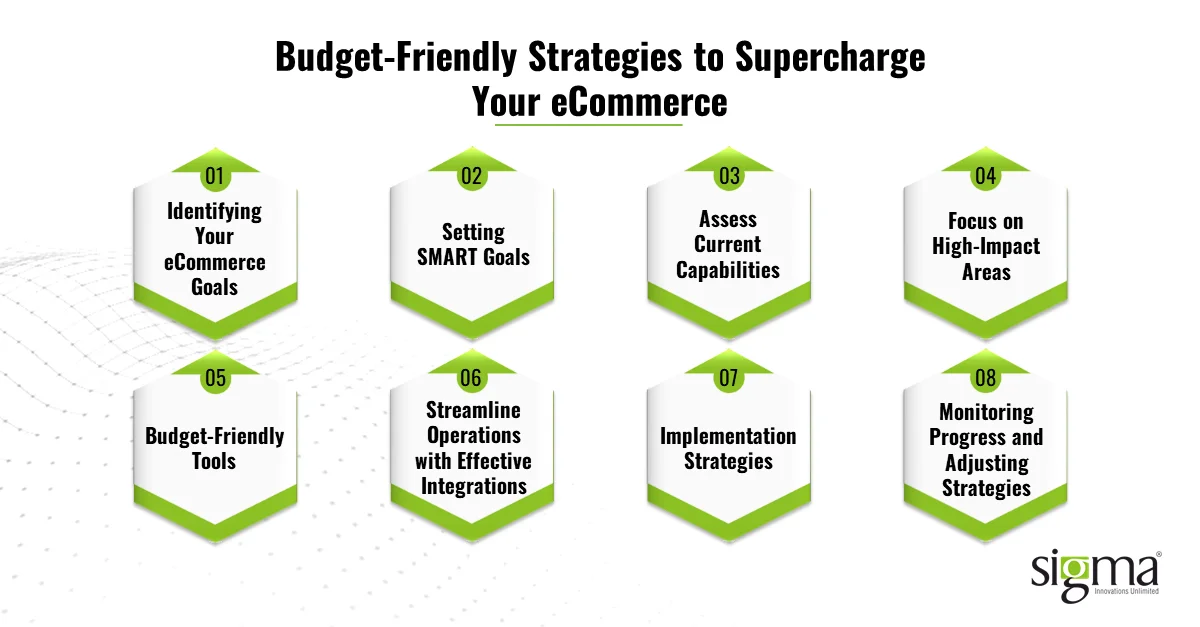 Budget-Friendly Strategies to Supercharge Your eCommerce

01
Identifying Your eCommerce Goals

02
Setting SMART Goals

03
Assess Current Capabilities

04
Focus on High-Impact Areas

05
Budget-Friendly Tools

06
Streamline Operations with Effective Integrations

07
Implementation Strategies

08
Monitoring Progress and Adjusting Strategies

sigma®
Innovations Unlimited